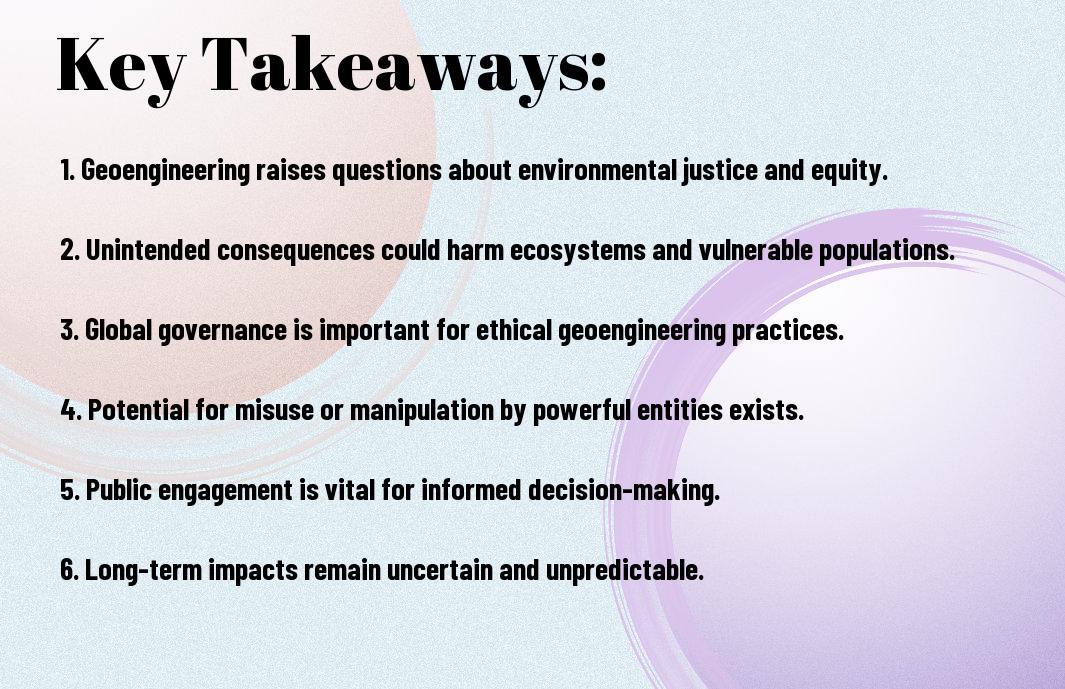 Key Takeaways:

1. Geoengineering raises questions about environmental justice and equity.

2. Unintended consequences could harm ecosystems and vulnerable populations.

3. Global governance is important for ethical geoengineering practices.

4. Potential for misuse or manipulation by powerful entities exists.

5. Public engagement is vital for informed decision-making.

6. Long-term impacts remain uncertain and unpredictable.